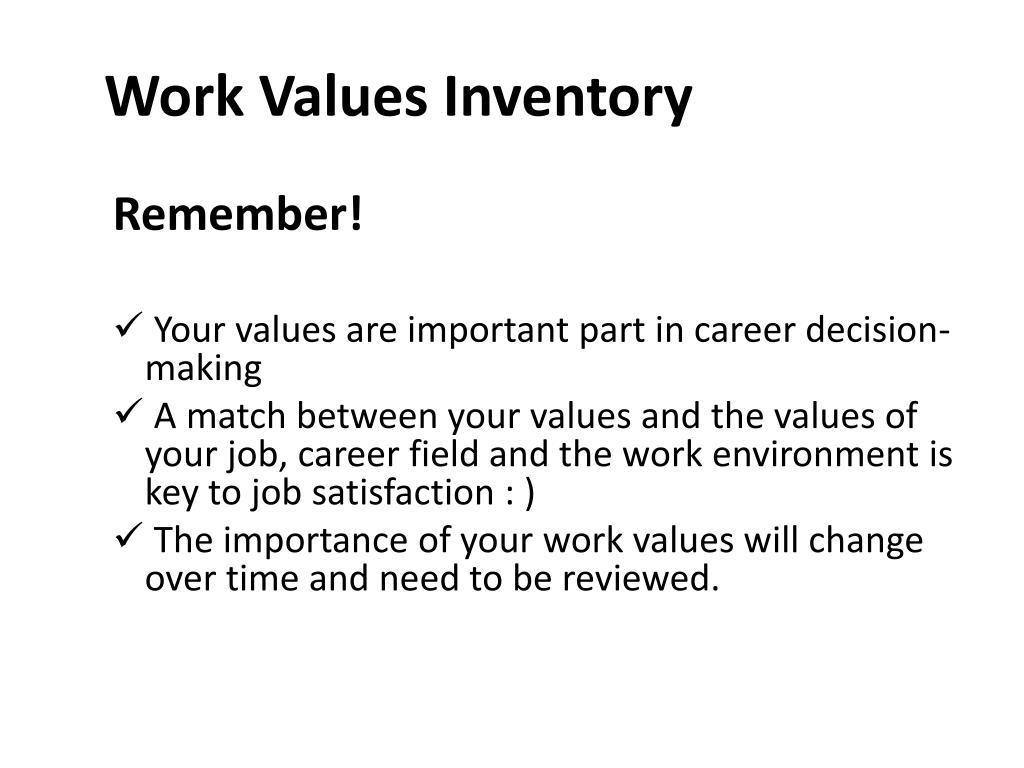 Work Values Inventory

Remember!

✓ Your values are important part in career decision-making

✓ A match between your values and the values of your job, career field and the work environment is key to job satisfaction : )

✓ The importance of your work values will change over time and need to be reviewed.